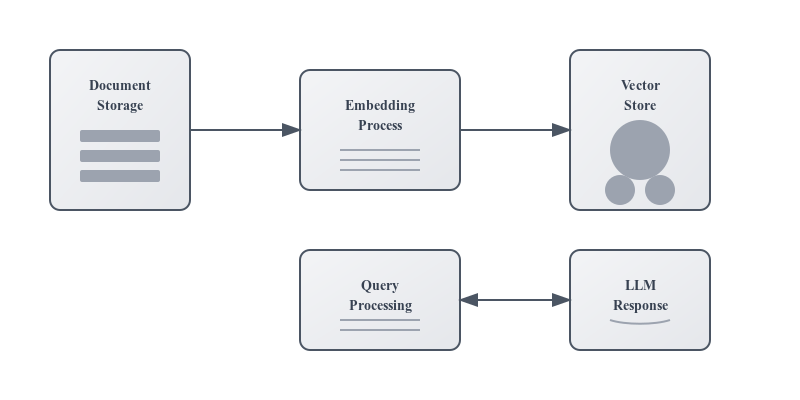 Document Storage

Embedding Process

Vector Store

Query Processing

LLM Response